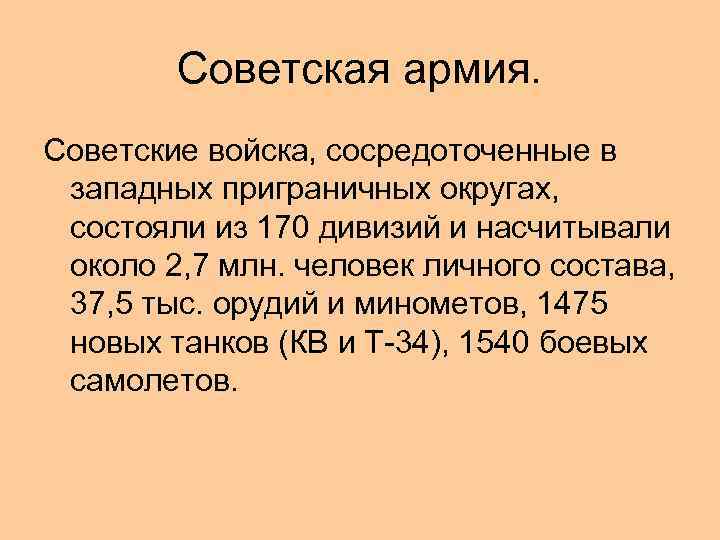 Советская армия.

Советские войска, сосредоточенные в западных приграничных округах, состояли из 170 дивизий и насчитывали около 2,7 млн. человек личного состава, 37,5 тыс. орудий и минометов, 1475 новых танков (КВ и Т-34), 1540 боевых самолетов.